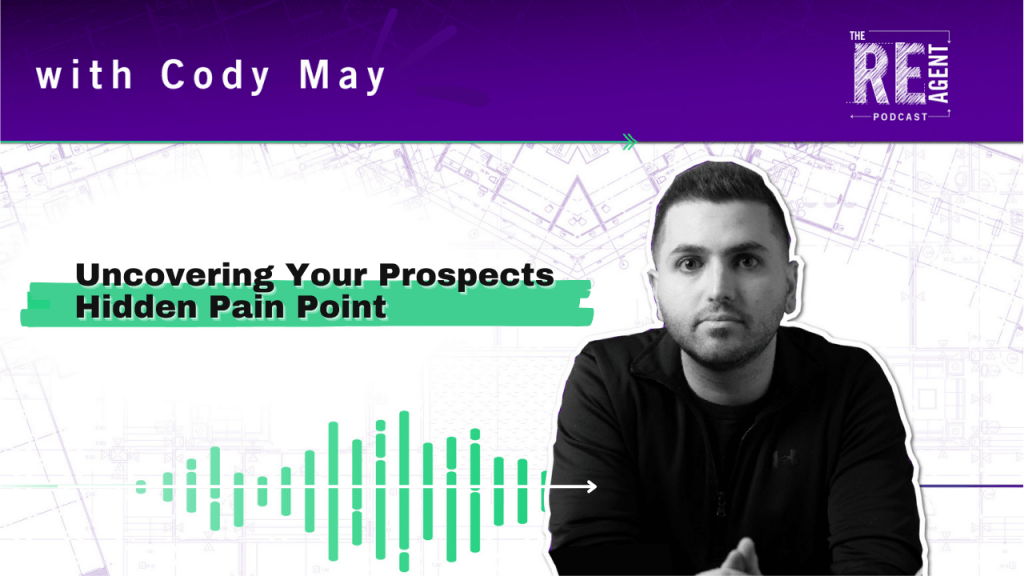 with Cody May

THE RE AGENT PODCAST

Uncovering Your Prospects Hidden Pain Point